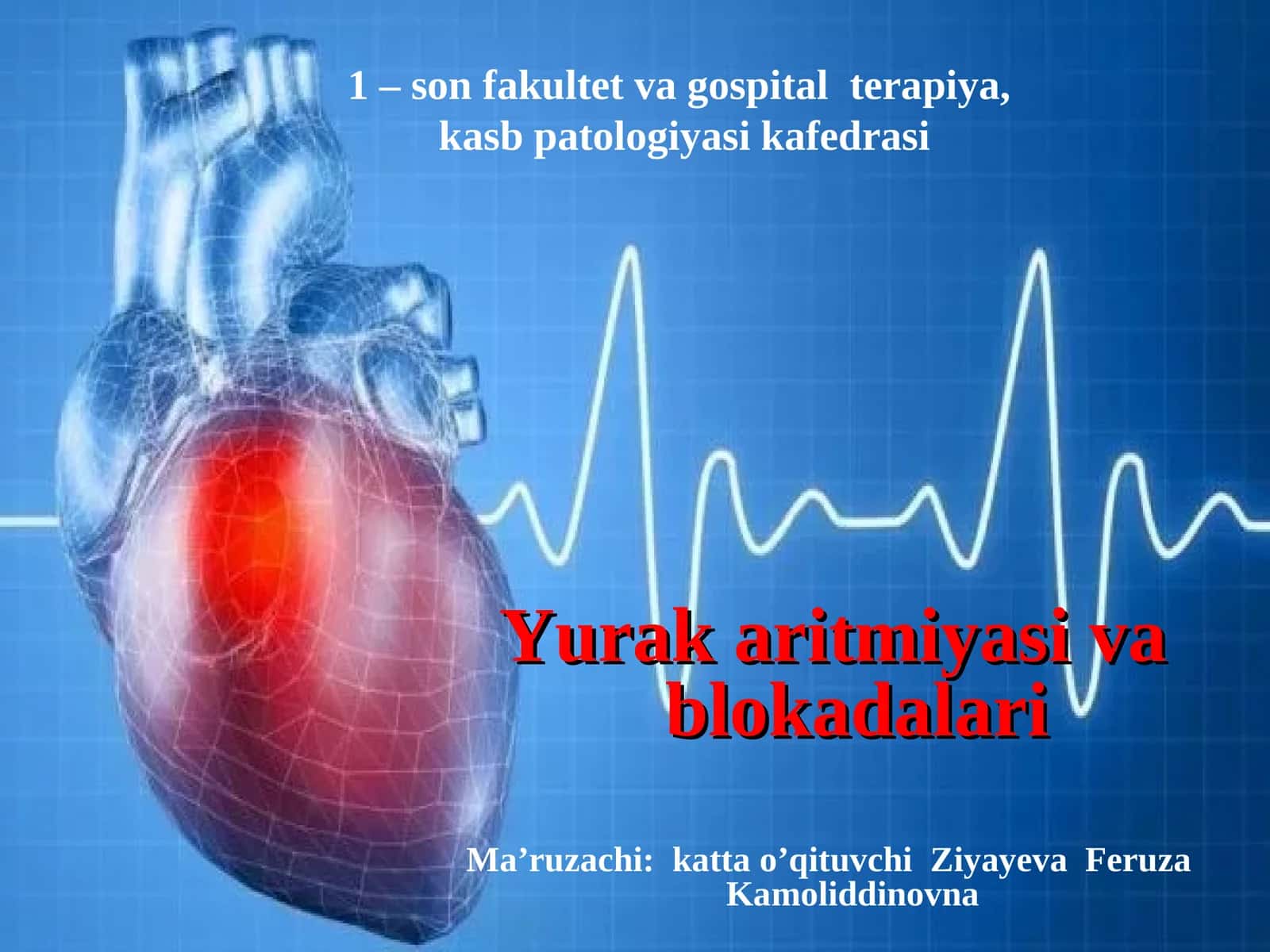 1 – son fakultet va gospital terapiya, kasb patologiyasi kafedrasi

Yurak aritmiyasi va blokadalari

Ma’ruzachi: katta o’qituvchi Ziyayeva Feruza Kamoliddinovna